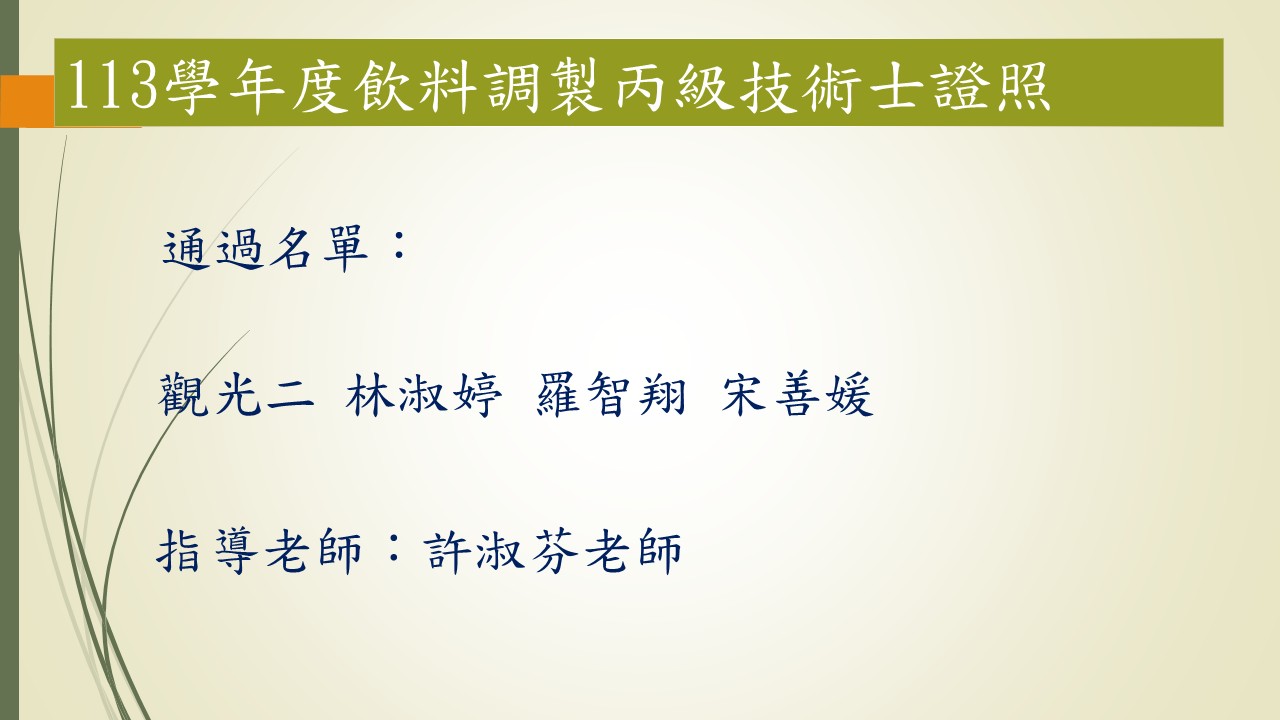 113學年度飲料調製丙級技術士證照

通過名單：

觀光二 林淑婷 羅智翔 宋善媛

指導老師：許淑芬老師